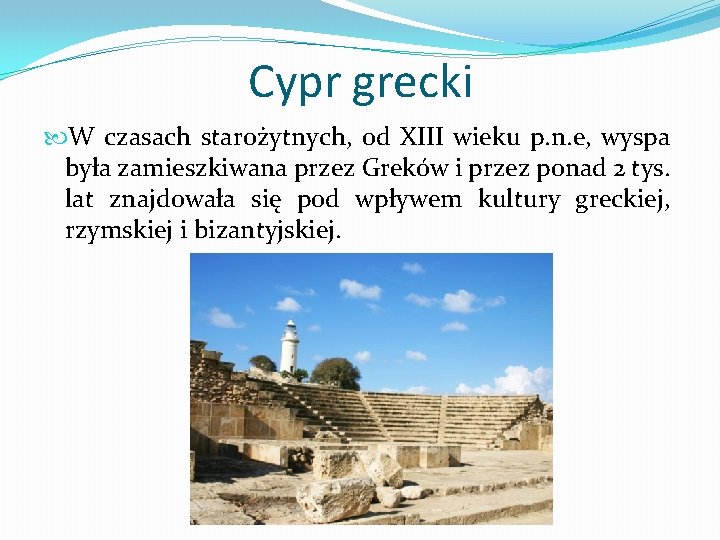 Cypr grecki

W czasach starożytnych, od XIII wieku p.n.e, wyspa była zamieszkiwana przez Greków i przez ponad 2 tys. lat znajdowała się pod wpływem kultury greckiej, rzymskiej i bizantyjskiej.